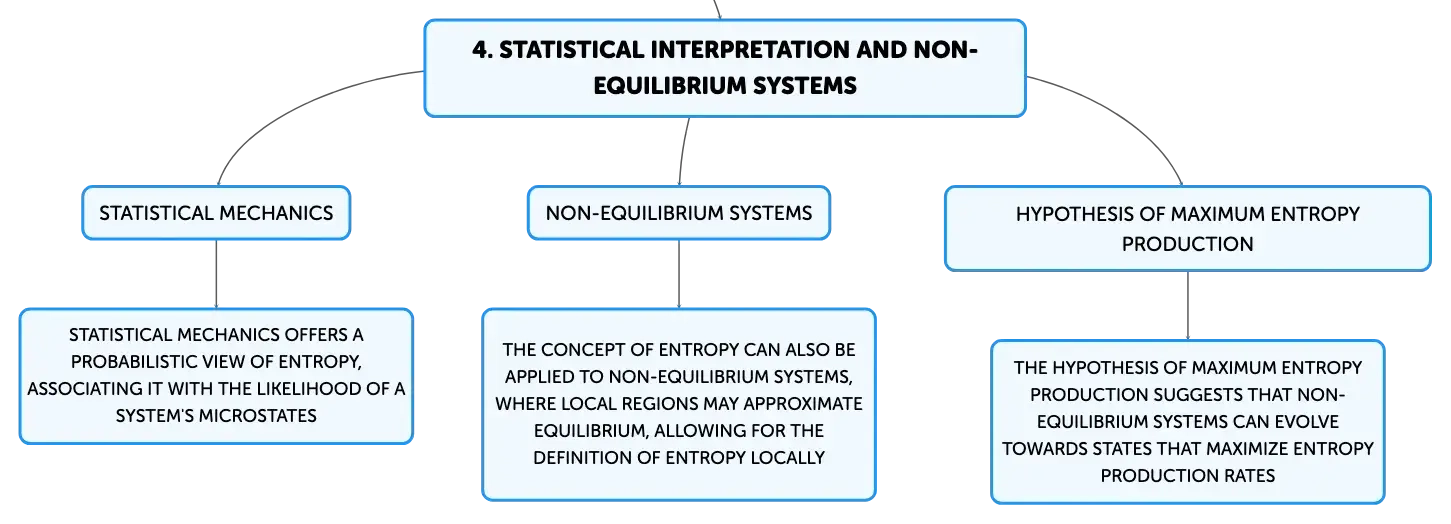 4. STATISTICAL INTERPRETATION AND NON-EQUILIBRIUM SYSTEMS

STATISTICAL MECHANICS

STATISTICAL MECHANICS OFFERS A PROBABILISTIC VIEW OF ENTROPY, ASSOCIATING IT WITH THE LIKELIHOOD OF A SYSTEM'S MICROSTATES

NON-EQUILIBRIUM SYSTEMS

THE CONCEPT OF ENTROPY CAN ALSO BE APPLIED TO NON-EQUILIBRIUM SYSTEMS, WHERE LOCAL REGIONS MAY APPROXIMATE EQUILIBRIUM, ALLOWING FOR THE DEFINITION OF ENTROPY LOCALLY

HYPOTHESIS OF MAXIMUM ENTROPY PRODUCTION

THE HYPOTHESIS OF MAXIMUM ENTROPY PRODUCTION SUGGESTS THAT NON-EQUILIBRIUM SYSTEMS CAN EVOLVE TOWARDS STATES THAT MAXIMIZE ENTROPY PRODUCTION RATES